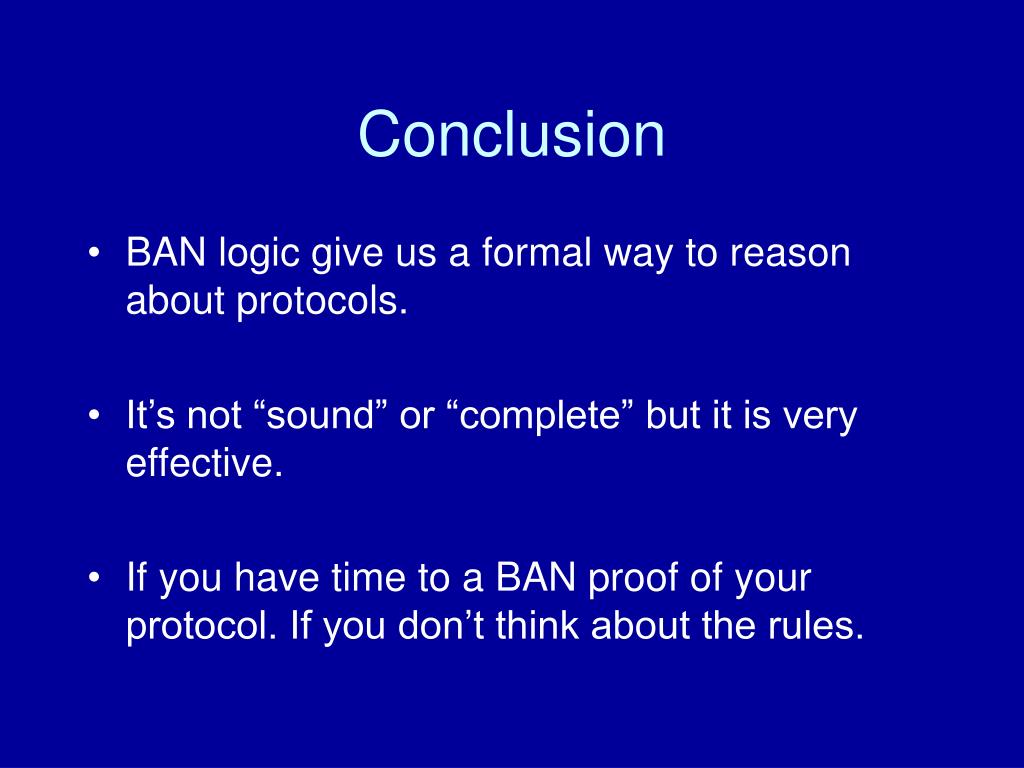 Conclusion

• BAN logic give us a formal way to reason about protocols.

• It’s not “sound” or “complete” but it is very effective.

• If you have time to a BAN proof of your protocol. If you don’t think about the rules.